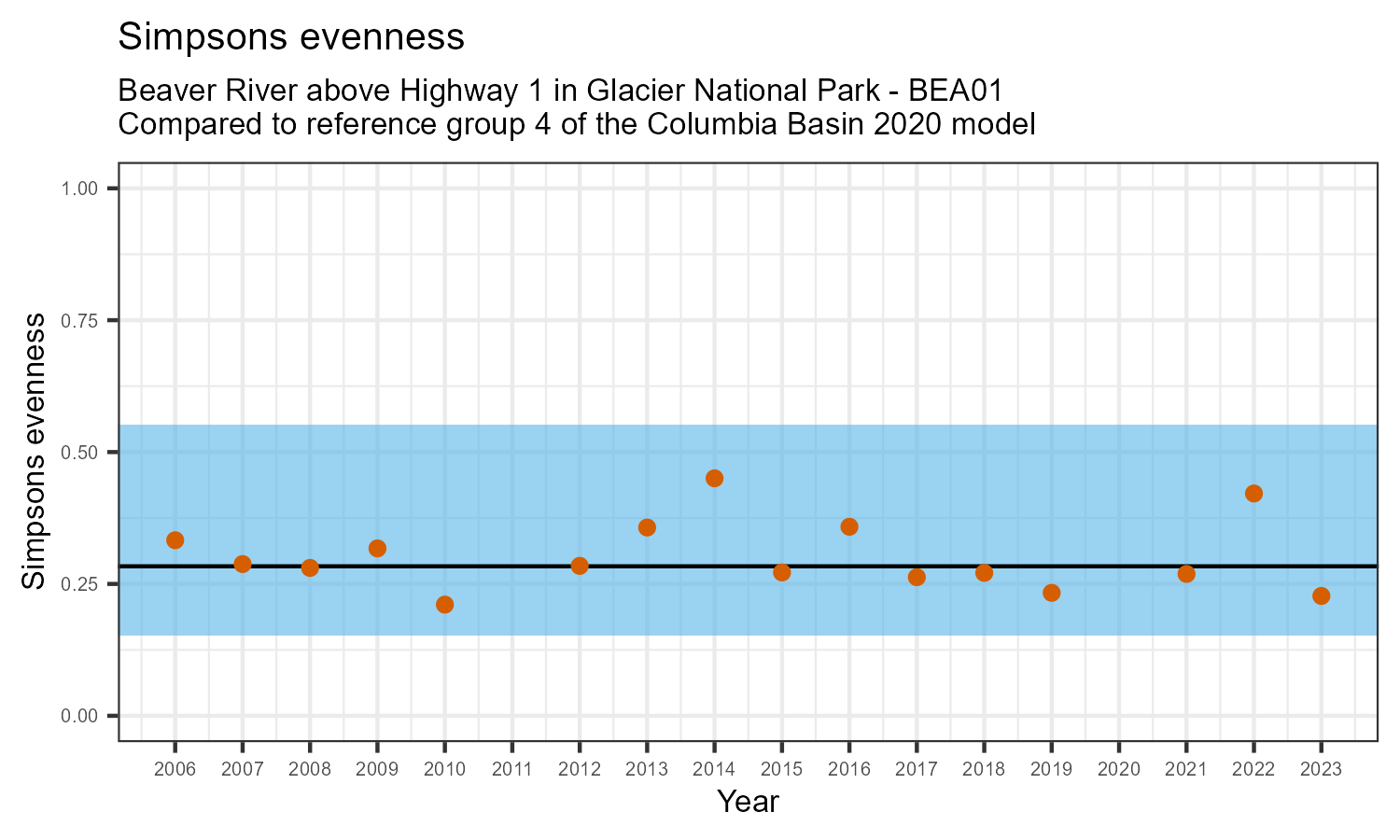 Simpsons evenness

Beaver River above Highway 1 in Glacier National Park - BEA01
Compared to reference group 4 of the Columbia Basin 2020 model

Simpsons evenness

1.00
0.75
0.50
0.25
0.00

2006 2007 2008 2009 2010 2011 2012 2013 2014 2015 2016 2017 2018 2019 2020 2021 2022 2023

Year